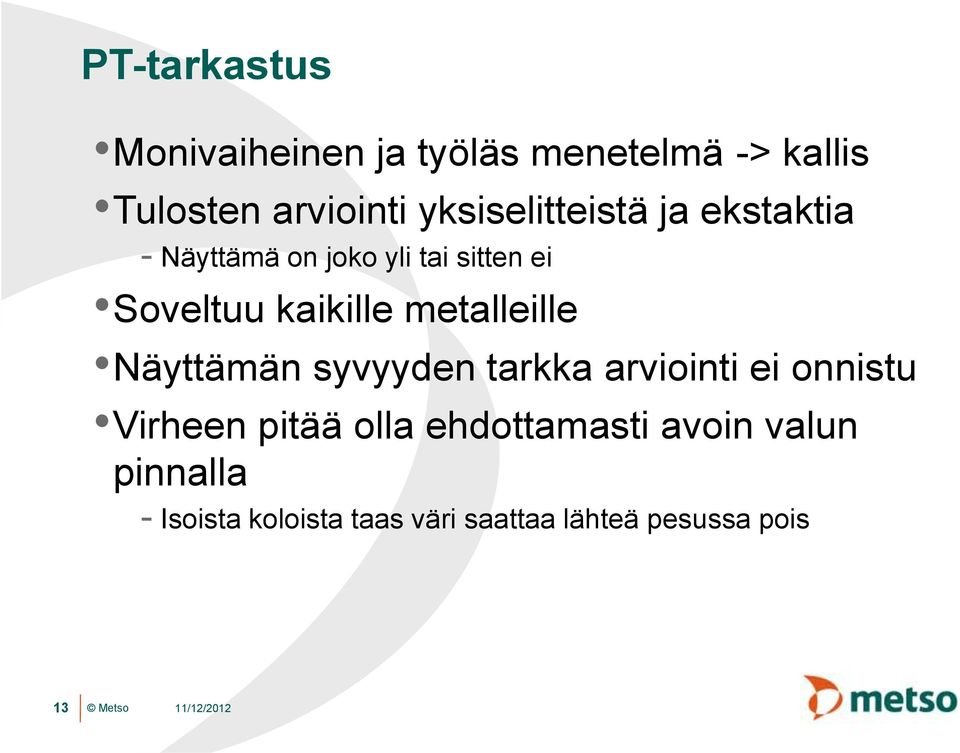 PT-tarkastus

• Monivaiheinen ja työläs menetelmä -> kallis
• Tulosten arviointi yksiselitteistä ja ekstaktia
  - Näyttämä on joko yli tai sitten ei
• Soveltuu kaikille metalleille
• Näyttämän syvyyden tarkka arviointi ei onnistu
• Virheen pitää olla ehdottamasti avoin valun pinnalla
  - Isoista koloista taas väri saattaa lähteä pesussa pois

13 © Metso 11/12/2012

metso